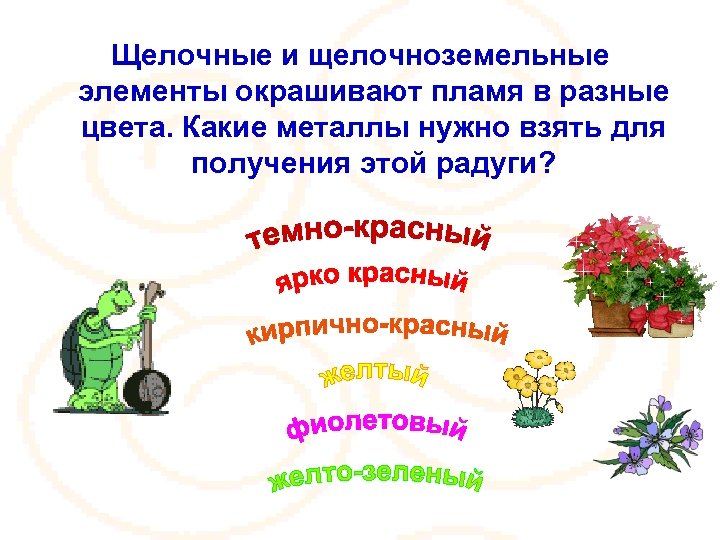 Щелочные и щелочноземельные элементы окрашивают пламя в разные цвета. Какие металлы нужно взять для получения этой радуги?

темно-красный
ярко красный
кирпично-красный
желтый
фиолетовый
желто-зеленый